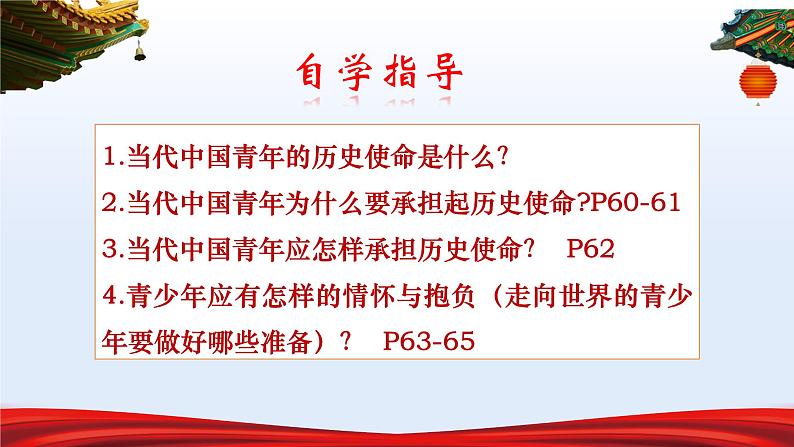 自学指导

1.当代中国青年的历史使命是什么?

2.当代中国青年为什么要承担起历史使命?P60-61

3.当代中国青年应怎样承担历史使命？ P62

4.青少年应有怎样的情怀与抱负（走向世界的青少年要做好哪些准备）？ P63-65